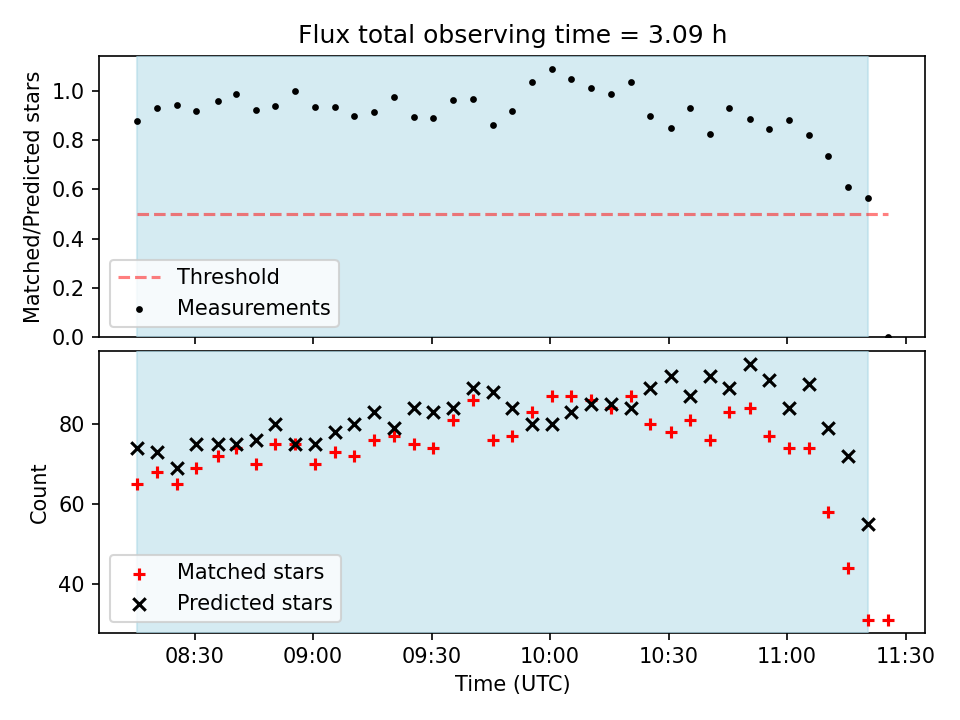 Flux total observing time = 3.09 h

Matched/Predicted stars

1.0
0.8
0.6
0.4
0.2
0.0

Threshold
Measurements

Count

80
60
40

Matched stars
Predicted stars

08:30
09:00
09:30
10:00
10:30
11:00
11:30

Time (UTC)